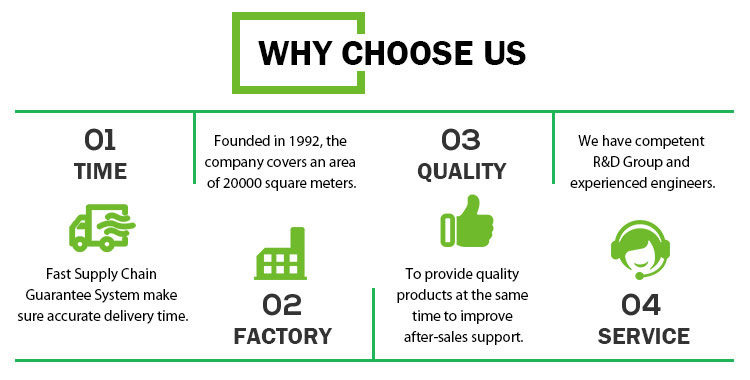 WHY CHOOSE US

01
TIME

Fast Supply Chain Guarantee System make sure accurate delivery time.

Founded in 1992, the company covers an area of 20000 square meters.

02
FACTORY

03
QUALITY

To provide quality products at the same time to improve after-sales support.

We have competent R&D Group and experienced engineers.

04
SERVICE